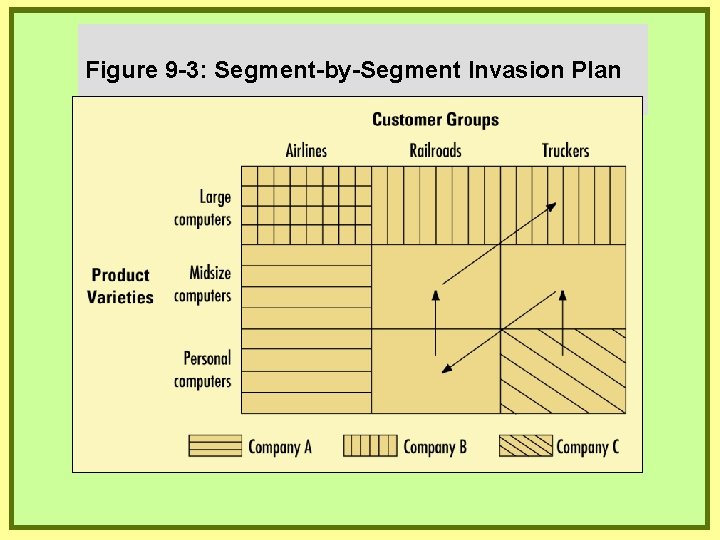 Figure 9-3: Segment-by-Segment Invasion Plan

Customer Groups

Airlines Railroads Truckers

Product Varieties

Large computers

Midsize computers

Personal computers

Company A Company B Company C